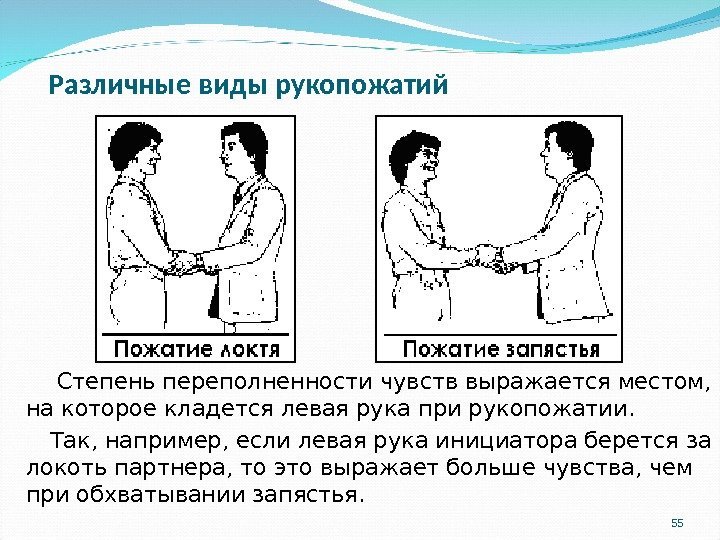 Различные виды рукопожатий

Пожатие локтя

Пожатие запястья

Степень переполненности чувств выражается местом, на которое кладется левая рука при рукопожатии.

Так, например, если левая рука инициатора берется за локоть партнера, то это выражает больше чувства, чем при обхватывании запястья.

55